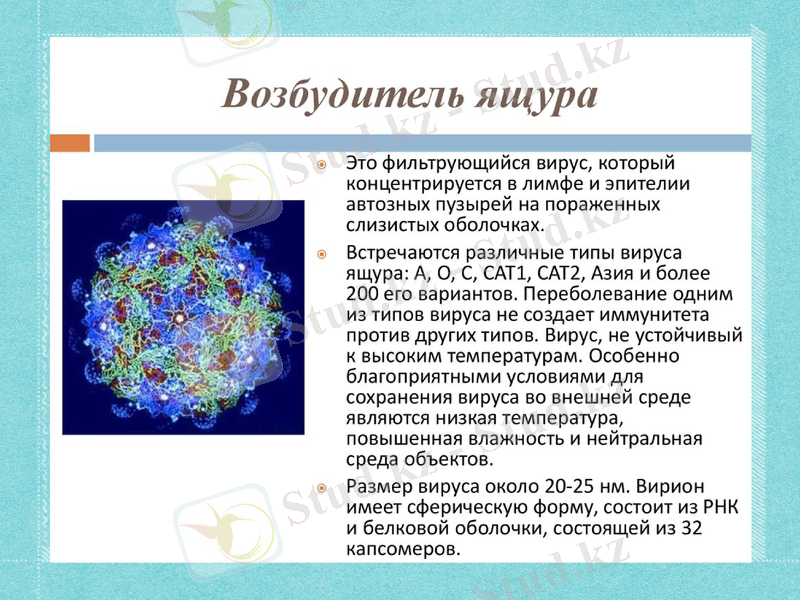 Возбудитель ящура

Это фильтрующийся вирус, который концентрируется в лимфе и эпителии автозных пузырей на пораженных слизистых оболочках.

Встречаются различные типы вируса ящура: А, О, С, САТ1, САТ2, Азия и более 200 его вариантов. Переболевание одним из типов вируса не создает иммунитета против других типов. Вирус, не устойчивый к высоким температурам. Особенно благоприятными условиями для сохранения вируса во внешней среде являются низкая температура, повышенная влажность и нейтральная среда объектов.

Размер вируса около 20-25 нм. Вирион имеет сферическую форму, состоит из РНК и белковой оболочки, состоящей из 32 капсомеров.

Stud.kz - Stud.kz